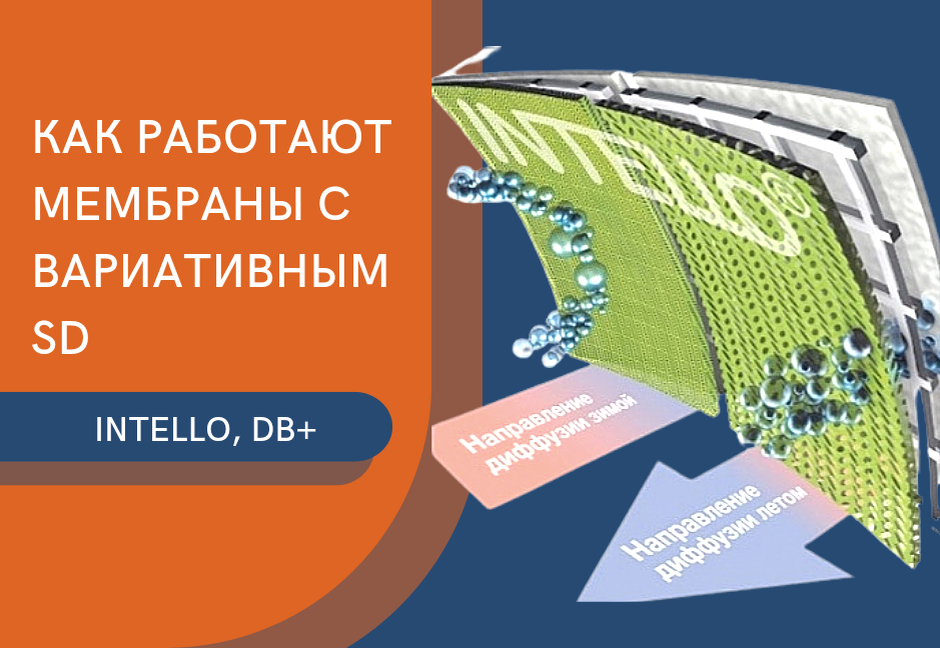 КАК РАБОТАЮТ МЕМБРАНЫ С ВАРИАТИВНЫМ SD

INTELLO, DB+

INTELLO®

Направление диффузии зимой

Направление диффузии летом